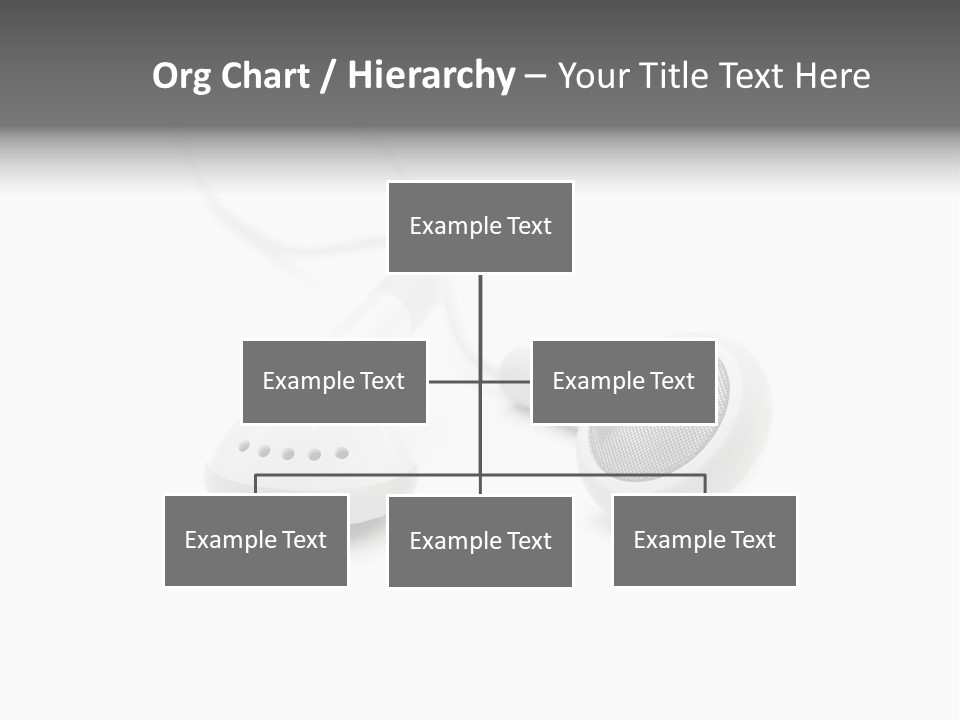 Org Chart / Hierarchy – Your Title Text Here

Example Text

Example Text

Example Text

Example Text

Example Text

Example Text